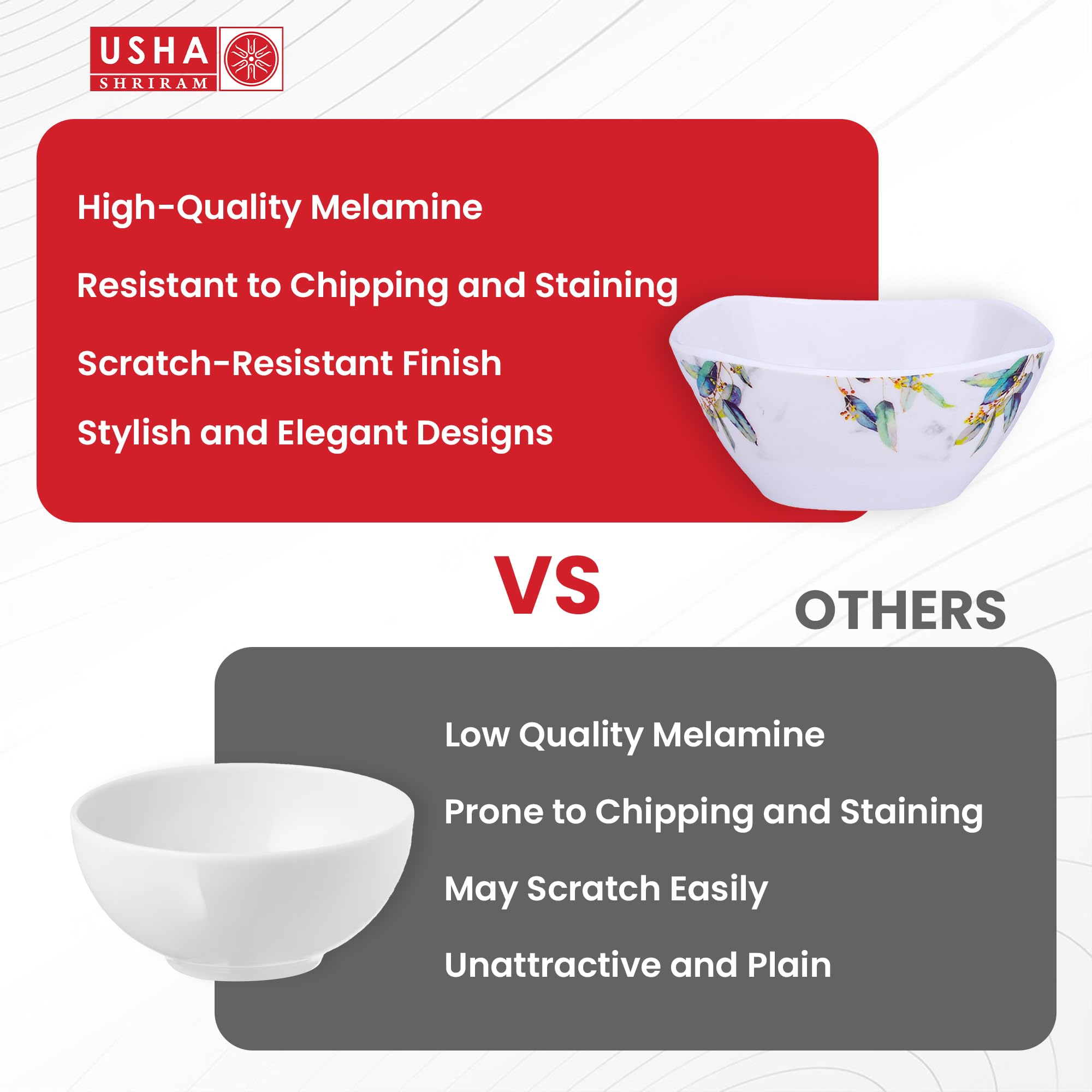 USHA SHRIRAM

High-Quality Melamine

Resistant to Chipping and Staining

Scratch-Resistant Finish

Stylish and Elegant Designs

VS

OTHERS

Low Quality Melamine

Prone to Chipping and Staining

May Scratch Easily

Unattractive and Plain